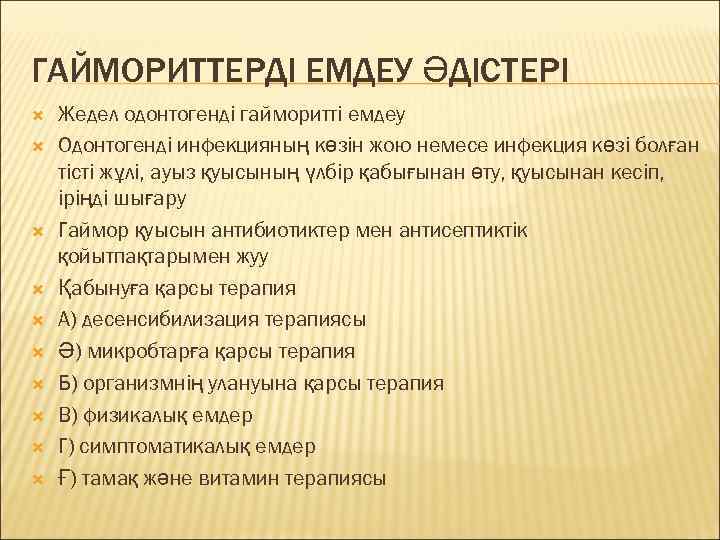 ГАЙМОРИТТЕРДІ ЕМДЕУ ӘДІСТЕРІ

Жедел одонтогенді гайморитті емдеу

Одонтогенді инфекцияның көзін жою немесе инфекция көзі болған тісті жұлі, ауыз қуысының үлбір қабығынан өту, қуысынан кесіп, іріңді шығару

Гаймор қуысын антибиотиктер мен антисептиктік қойытпақтарымен жуу

Қабынуға қарсы терапия

А) десенсибилизация терапиясы

Ә) микробтарға қарсы терапия

Б) организмнің улануына қарсы терапия

В) физикалық емдер

Г) симптоматикалық емдер

Ғ) тамақ және витамин терапиясы